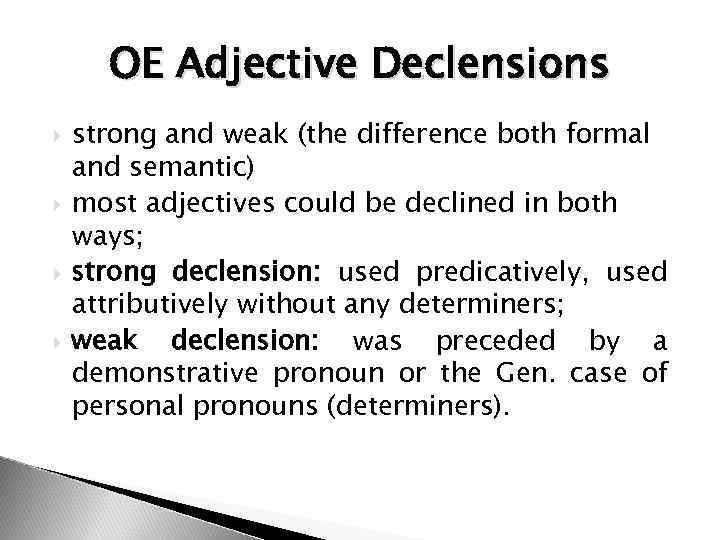 OE Adjective Declensions

strong and weak (the difference both formal and semantic)

most adjectives could be declined in both ways;

strong declension: used predicatively, used attributively without any determiners;

weak declension: was preceded by a demonstrative pronoun or the Gen. case of personal pronouns (determiners).